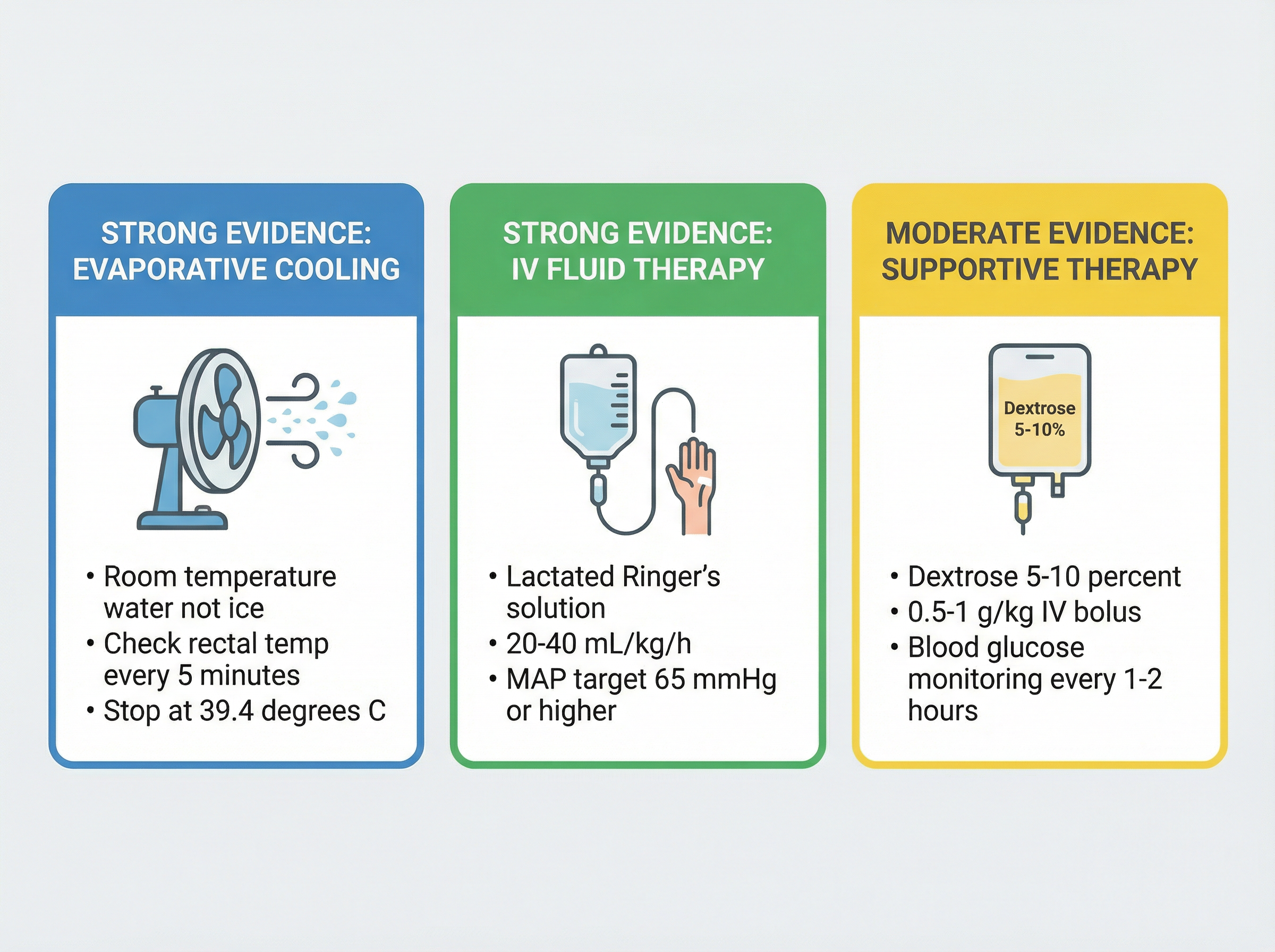 STRONG EVIDENCE: EVAPORATIVE COOLING

• Room temperature water not ice
• Check rectal temp every 5 minutes
• Stop at 39.4 degrees C

STRONG EVIDENCE: IV FLUID THERAPY

• Lactated Ringer's solution
• 20-40 mL/kg/h
• MAP target 65 mmHg or higher

MODERATE EVIDENCE: SUPPORTIVE THERAPY

Dextrose 5-10%

• Dextrose 5-10 percent
• 0.5-1 g/kg IV bolus
• Blood glucose monitoring every 1-2 hours